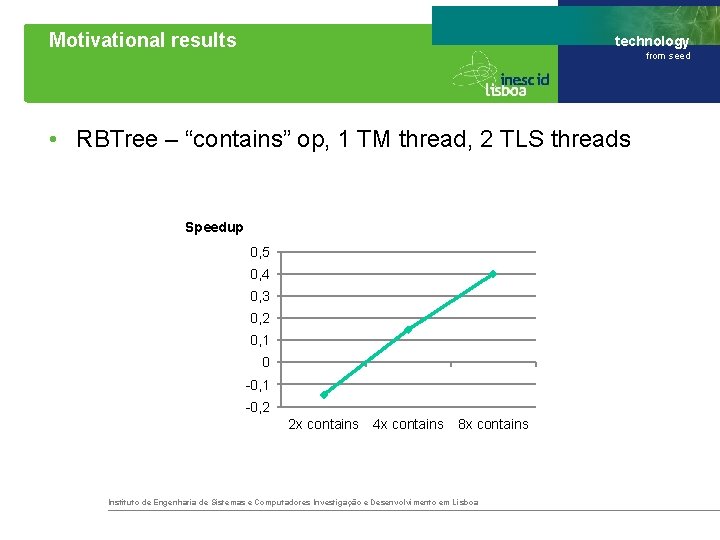 Motivational results

technology
from seed

inesc id
lisboa

• RBTree – “contains” op, 1 TM thread, 2 TLS threads

Speedup

0,5
0,4
0,3
0,2
0,1
0
-0,1
-0,2

2x contains 4x contains 8x contains

Instituto de Engenharia de Sistemas e Computadores Investigação e Desenvolvimento em Lisboa